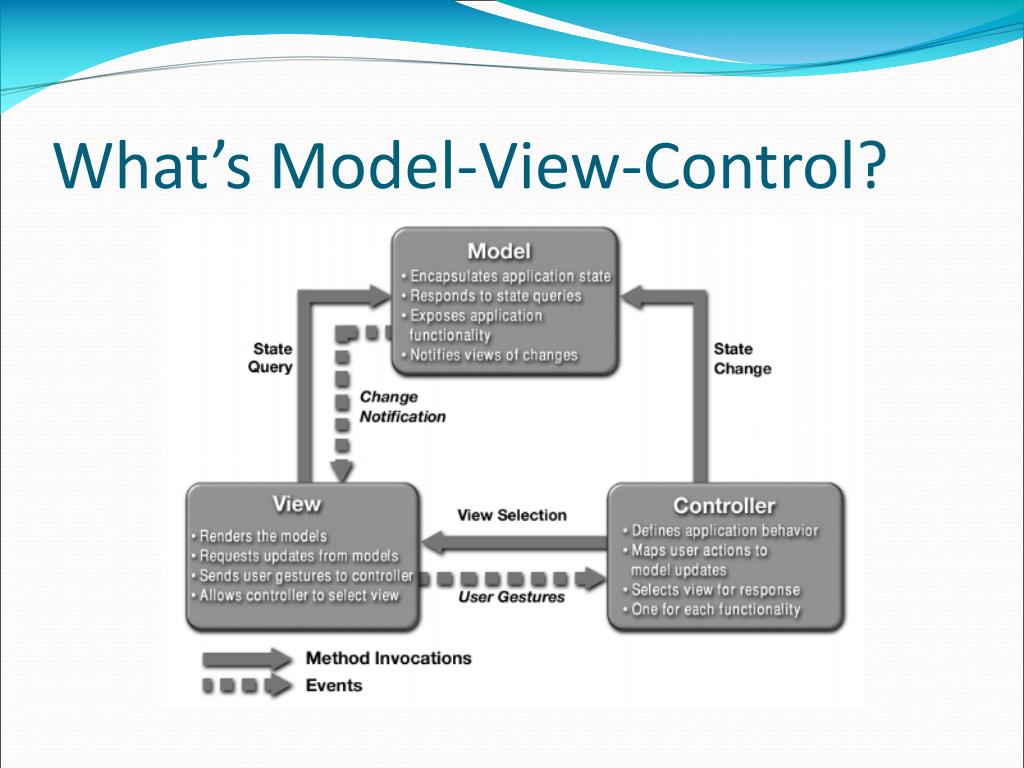 What's Model-View-Control?

Model
• Encapsulates application state
• Responds to state queries
• Exposes application functionality
• Notifies views of changes

State Query

Change Notification

State Change

View
• Renders the models
• Requests updates from models
• Sends user gestures to controller
• Allows controller to select view

View Selection

User Gestures

Controller
• Defines application behavior
• Maps user actions to model updates
• Selects view for response
• One for each functionality

Method Invocations

Events